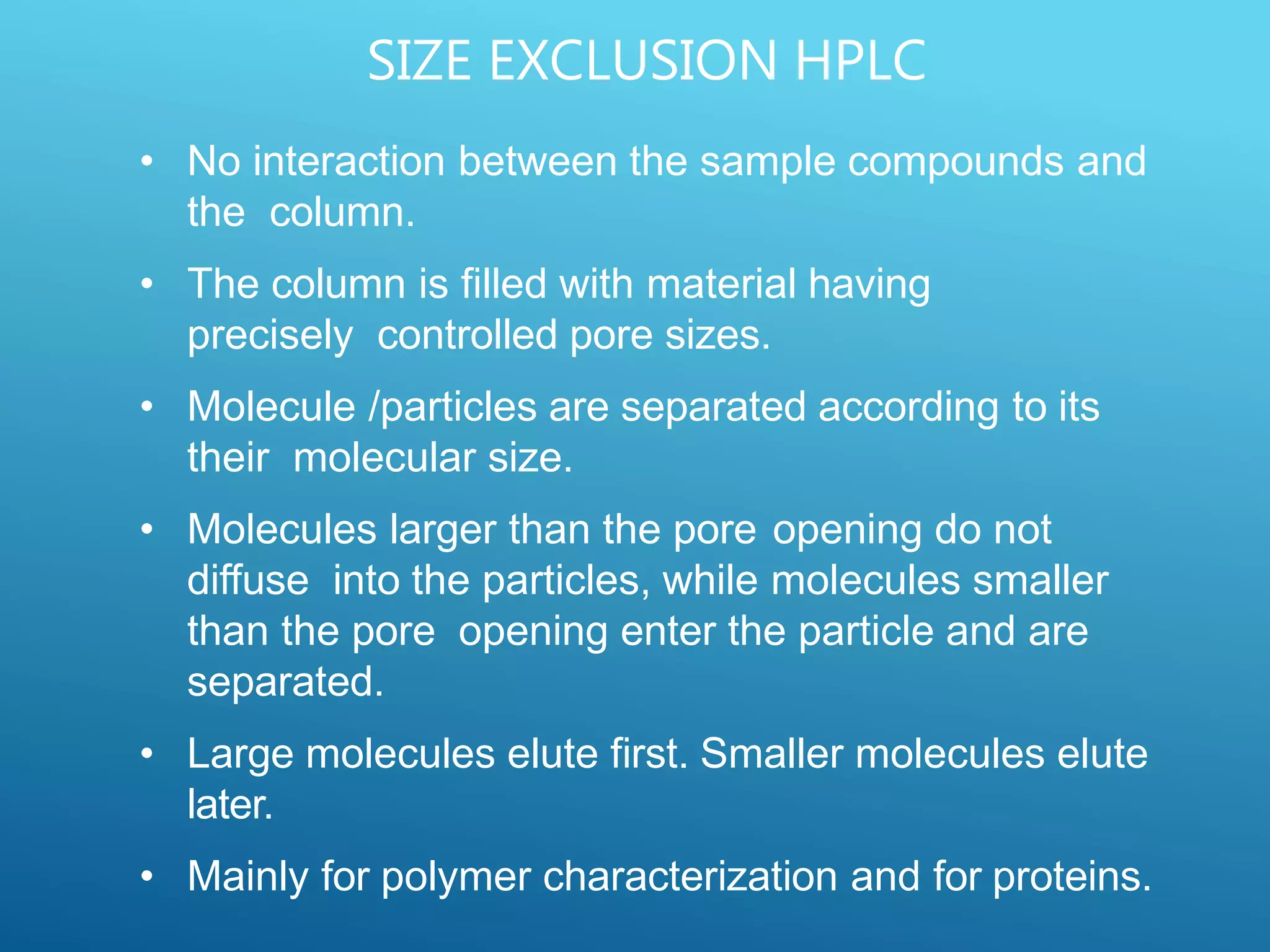 SIZE EXCLUSION HPLC

• No interaction between the sample compounds and the column.

• The column is filled with material having precisely controlled pore sizes.

• Molecule /particles are separated according to its their molecular size.

• Molecules larger than the pore opening do not diffuse into the particles, while molecules smaller than the pore opening enter the particle and are separated.

• Large molecules elute first. Smaller molecules elute later.

• Mainly for polymer characterization and for proteins.